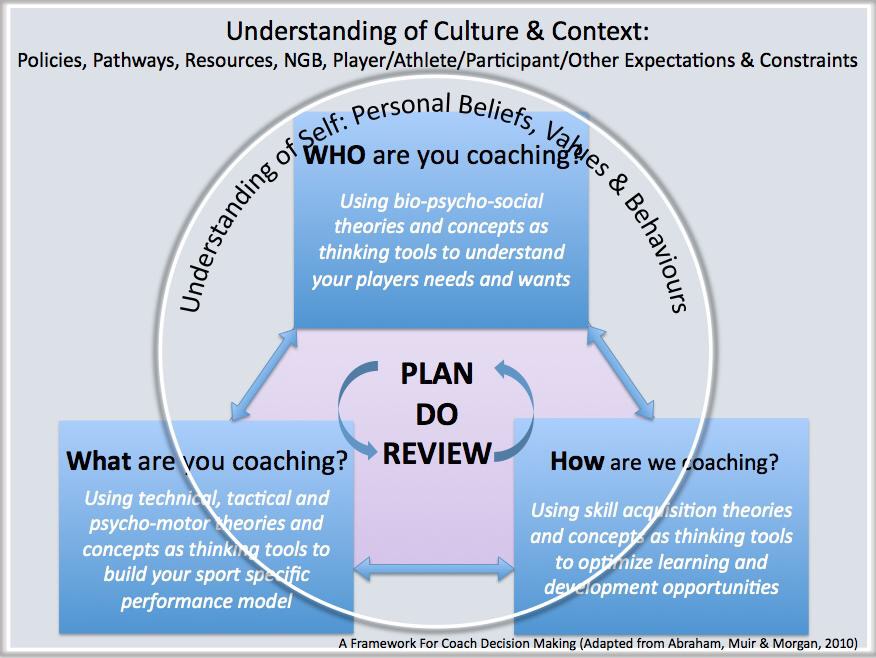 Understanding of Culture & Context:
Policies, Pathways, Resources, NGB, Player/Athlete/Participant/Other Expectations & Constraints

Understanding of Self: Personal Beliefs, Values & Behaviours

WHO are you coaching?
Using bio-psycho-social theories and concepts as thinking tools to understand your players needs and wants

PLAN
DO
REVIEW

What are you coaching?
Using technical, tactical and psycho-motor theories and concepts as thinking tools to build your sport specific performance model

How are we coaching?
Using skill acquisition theories and concepts as thinking tools to optimize learning and development opportunities

A Framework For Coach Decision Making (Adapted from Abraham, Muir & Morgan, 2010)